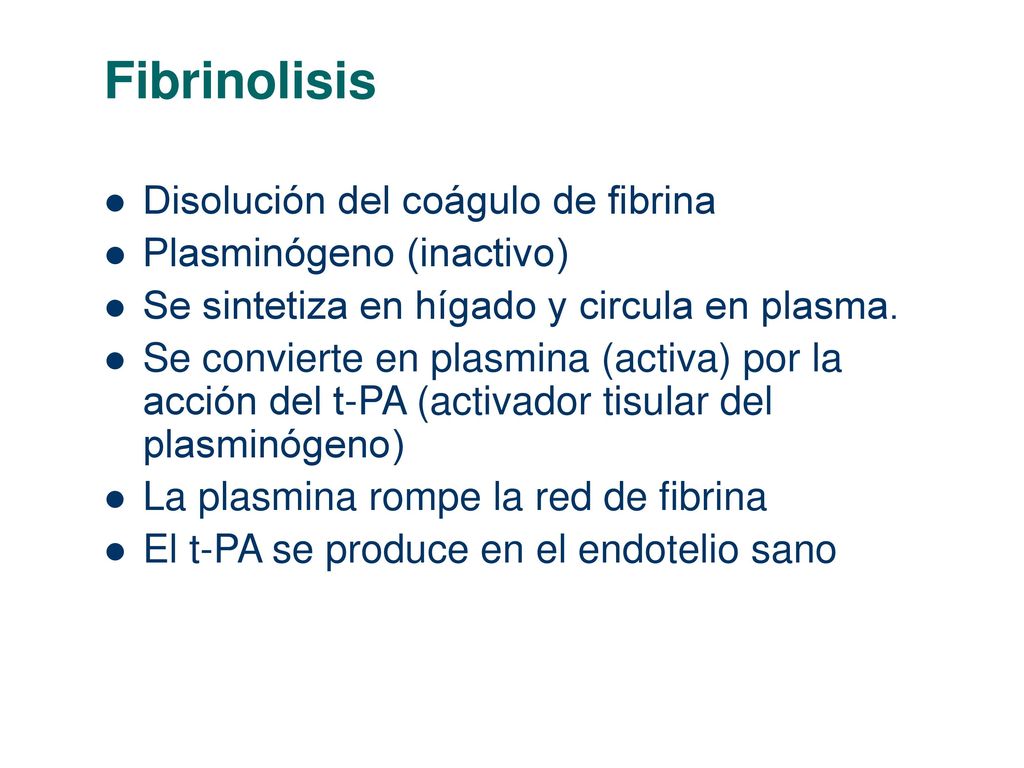 Fibrinolisis

- Disolución del coágulo de fibrina
- Plasminógeno (inactivo)
- Se sintetiza en hígado y circula en plasma.
- Se convierte en plasmina (activa) por la acción del t-PA (activador tisular del plasminógeno)
- La plasmina rompe la red de fibrina
- El t-PA se produce en el endotelio sano